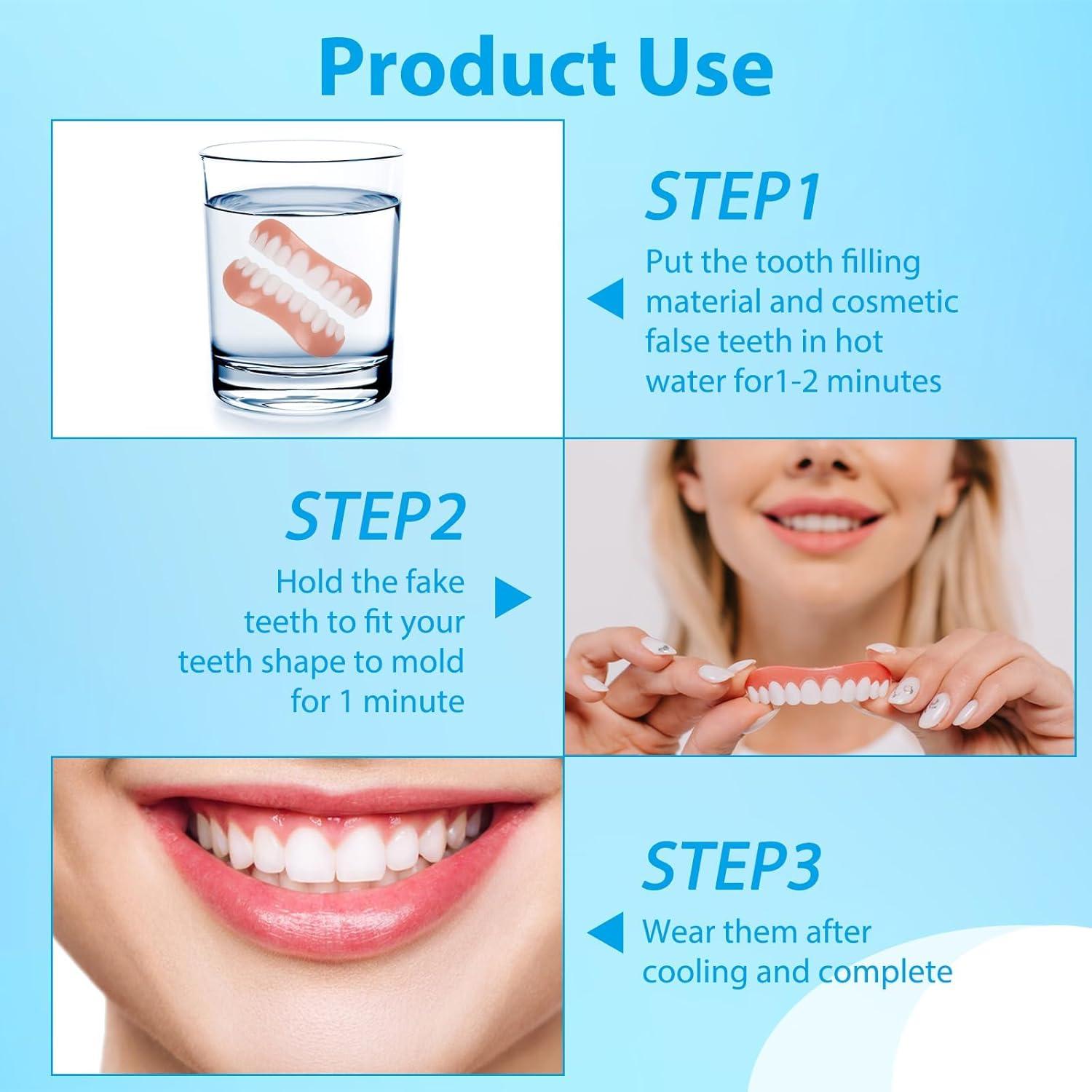 Product Use

STEP1

Put the tooth filling material and cosmetic false teeth in hot water for1-2 minutes

STEP2

Hold the fake teeth to fit your teeth shape to mold for 1 minute

STEP3

Wear them after cooling and complete